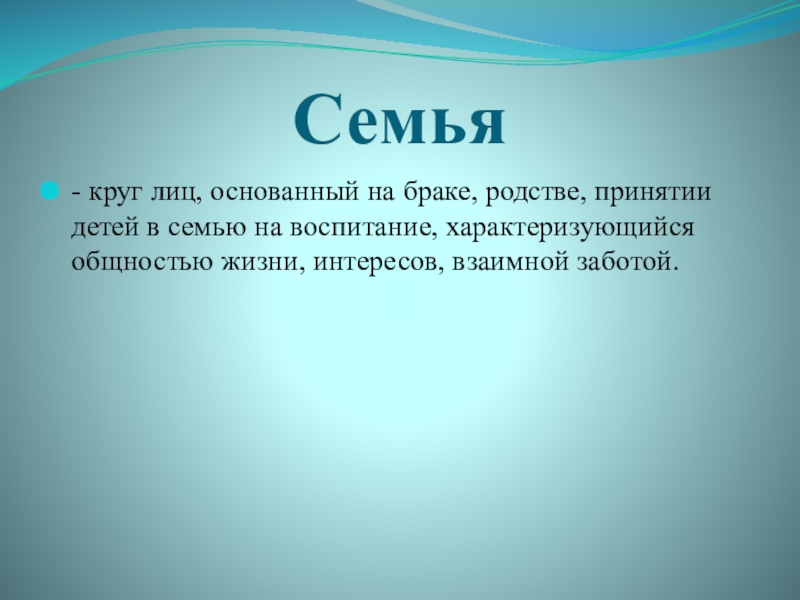 Семья

- круг лиц, основанный на браке, родстве, принятии детей в семью на воспитание, характеризующийся общностью жизни, интересов, взаимной заботой.